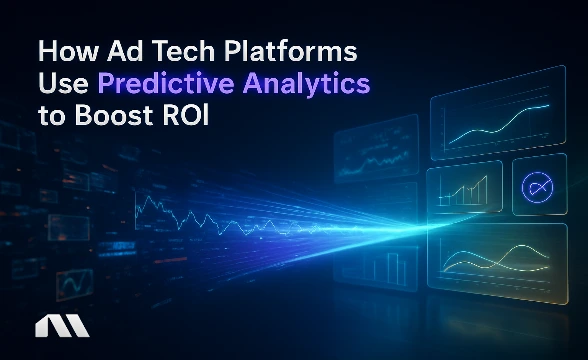 How Ad Tech Platforms Use Predictive Analytics to Boost ROI